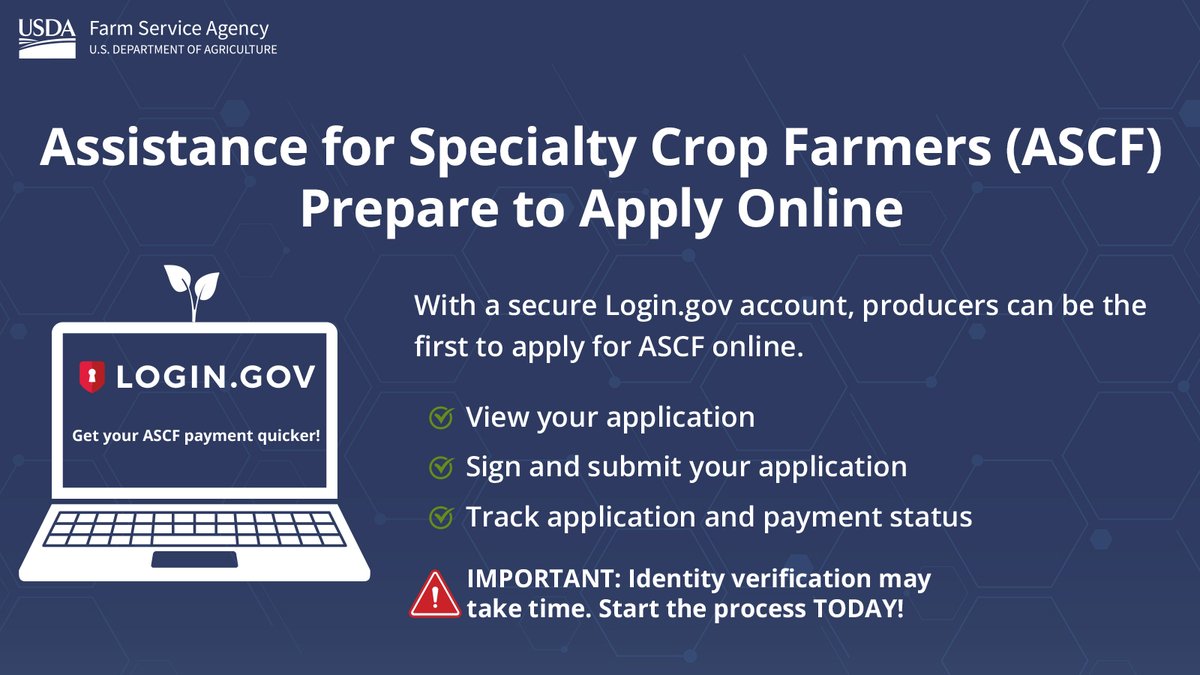 USDA Farm Service Agency
U.S. DEPARTMENT OF AGRICULTURE

Assistance for Specialty Crop Farmers (ASCF)
Prepare to Apply Online

LOGIN.GOV

Get your ASCF payment quicker!

With a secure Login.gov account, producers can be the first to apply for ASCF online.

View your application

Sign and submit your application

Track application and payment status

IMPORTANT: Identity verification may take time. Start the process TODAY!